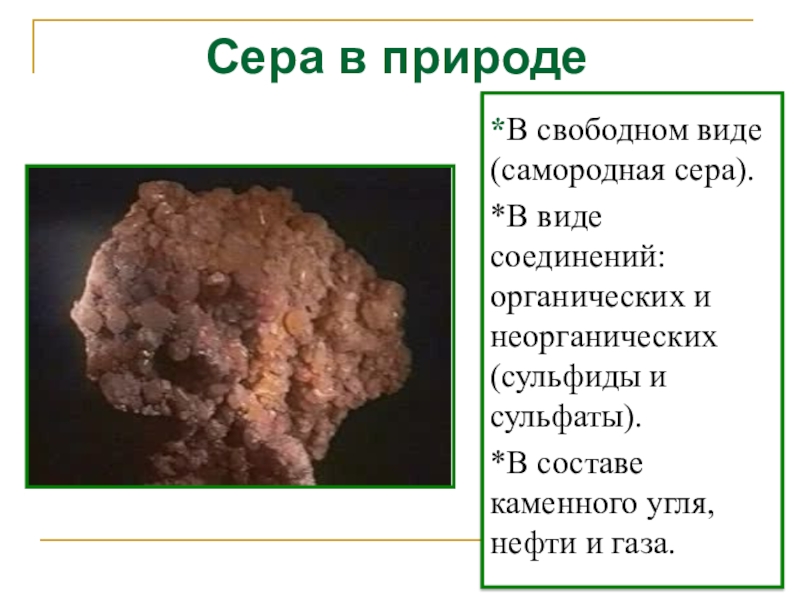 Сера в природе

*В свободном виде (самородная сера).

*В виде соединений: органических и неорганических (сульфиды и сульфаты).

*В составе каменного угля, нефти и газа.